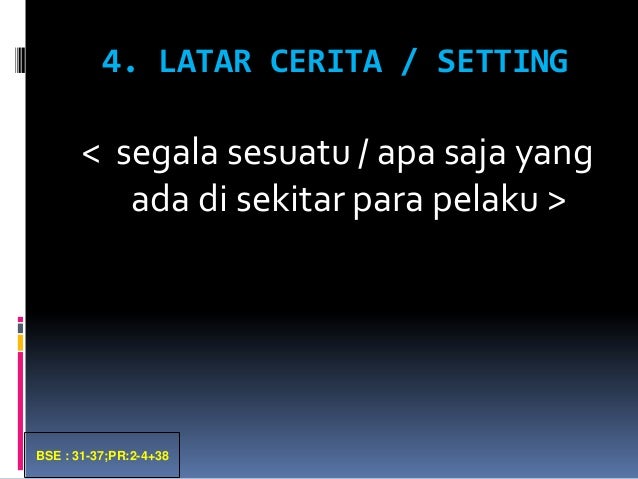 4. LATAR CERITA / SETTING

< segala sesuatu / apa saja yang ada di sekitar para pelaku >

BSE : 31-37;PR:2-4+38